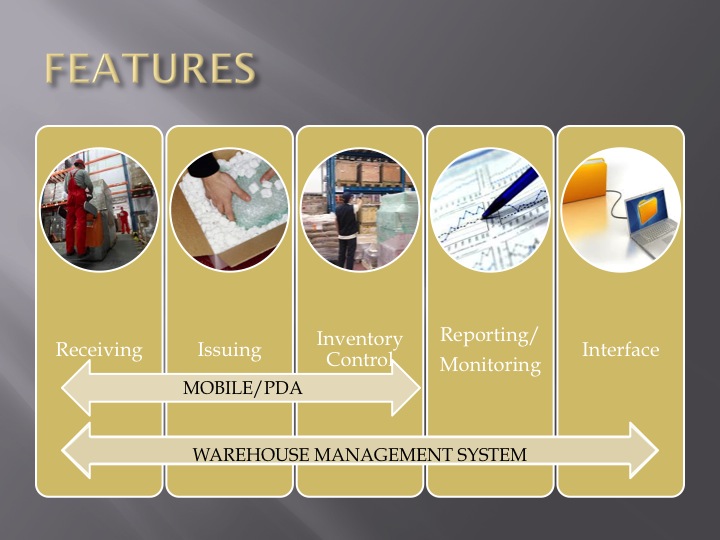 FEATURES

Receiving

Issuing

Inventory Control

Reporting/ Monitoring

Interface

MOBILE/PDA

WAREHOUSE MANAGEMENT SYSTEM